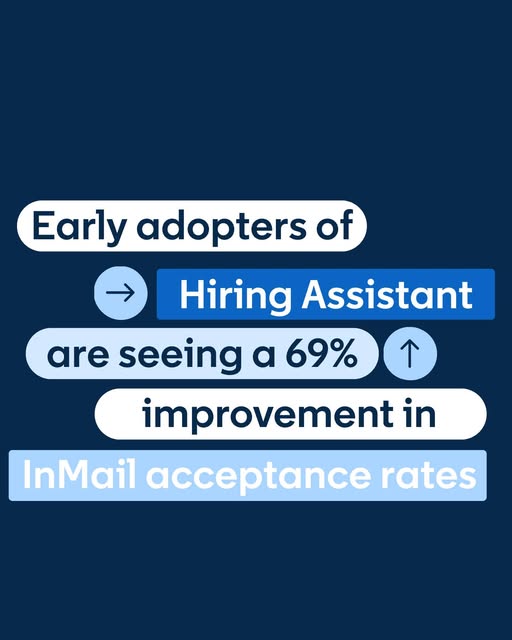 Early adopters of
→ Hiring Assistant
are seeing a 69% ↑
improvement in
InMail acceptance rates